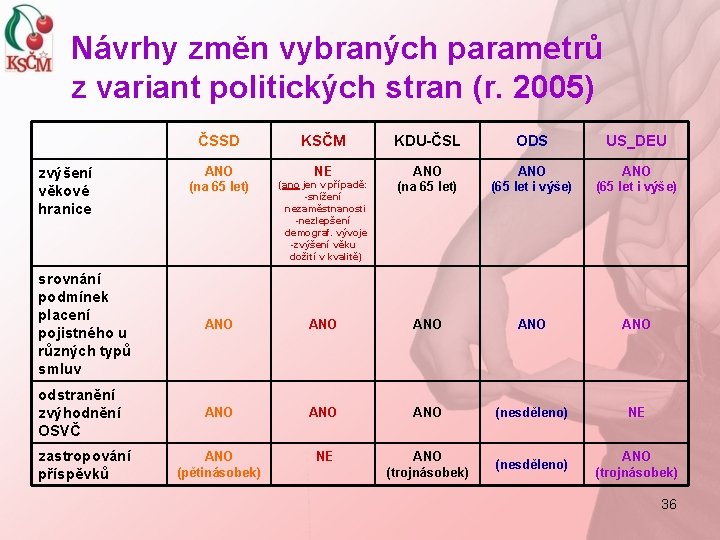 KSČM

Návrhy změn vybraných parametrů z variant politických stran (r. 2005)

| | ČSSD | KSČM | KDU-ČSL | ODS | US_DEU |
|---|---|---|---|---|---|
| zvýšení věkové hranice | ANO (na 65 let) | NE (ano jen v případě: -snížení nezaměstnanosti -nezlepšení demograf. vývoje -zvýšení věku dožití v kvalitě) | ANO (na 65 let) | ANO (65 let i výše) | ANO (65 let i výše) |
| srovnání podmínek placení pojistného u různých typů smluv | ANO | ANO | ANO | ANO | ANO |
| odstranění zvýhodnění OSVČ | ANO | ANO | ANO | (nesděleno) | NE |
| zastropování příspěvků | ANO (pětinásobek) | NE | ANO (trojnásobek) | (nesděleno) | ANO (trojnásobek) |

36